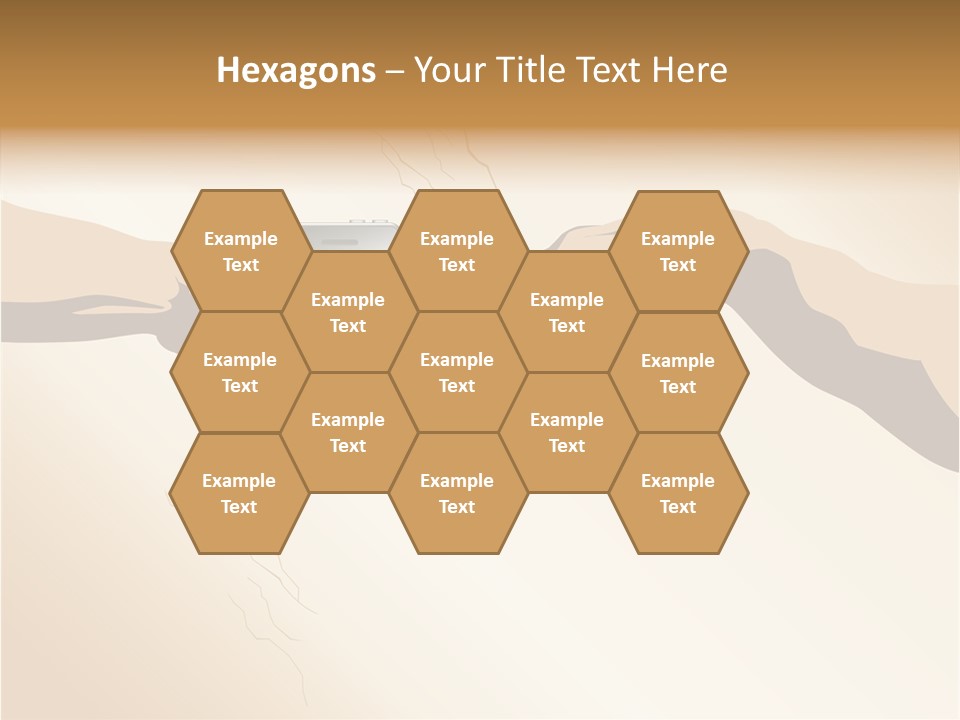 Hexagons – Your Title Text Here

Example Text

Example Text

Example Text

Example Text

Example Text

Example Text

Example Text

Example Text

Example Text

Example Text

Example Text

Example Text

Example Text